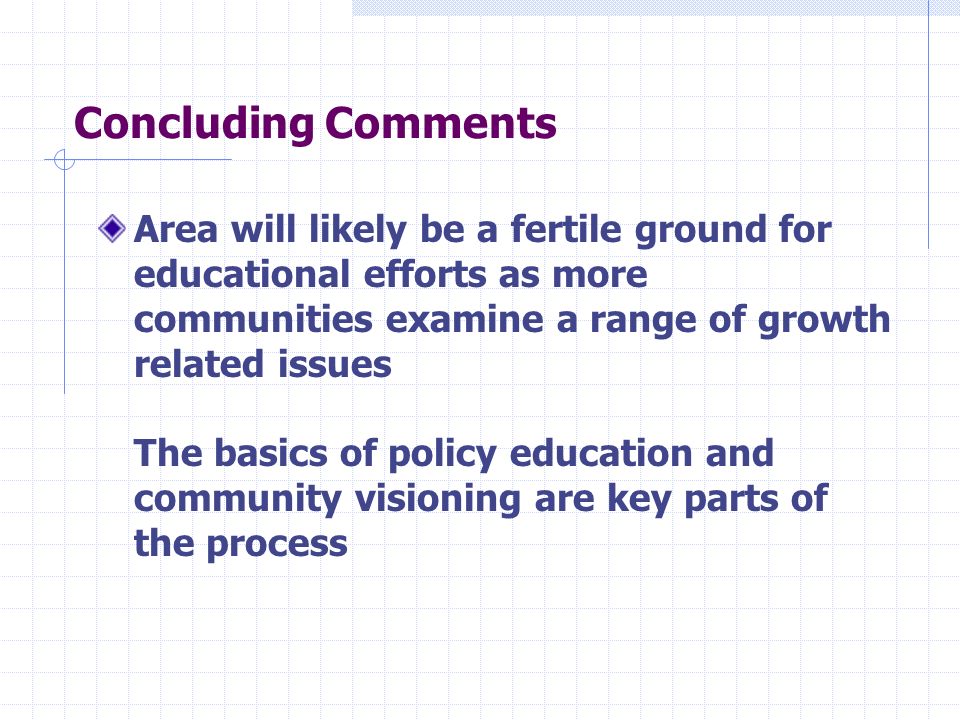 Concluding Comments

Area will likely be a fertile ground for educational efforts as more communities examine a range of growth related issues

The basics of policy education and community visioning are key parts of the process